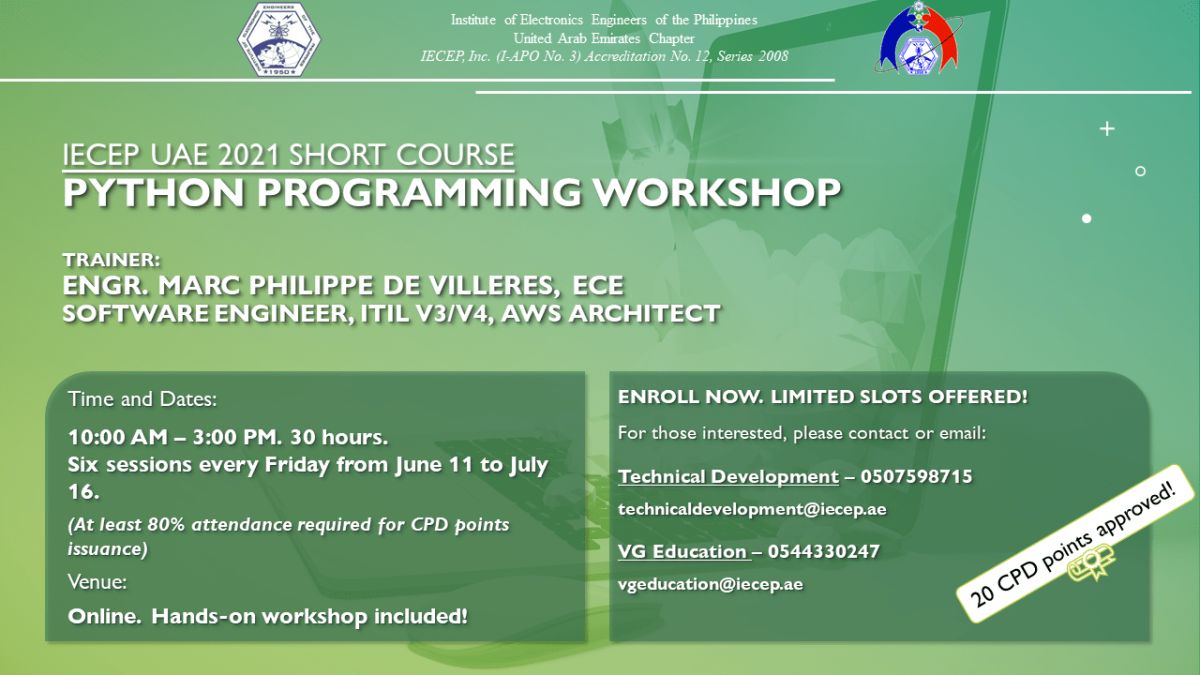 Institute of Electronics Engineers of the Philippines
United Arab Emirates Chapter
IECEP, Inc. (I-APO No. 3) Accreditation No. 12, Series 2008

IECEP UAE 2021 SHORT COURSE
PYTHON PROGRAMMING WORKSHOP

TRAINER:
ENGR. MARC PHILIPPE DE VILLERES, ECE
SOFTWARE ENGINEER, ITIL V3/V4, AWS ARCHITECT

Time and Dates:

10:00 AM – 3:00 PM. 30 hours.
Six sessions every Friday from June 11 to July 16.

(At least 80% attendance required for CPD points issuance)

Venue:

Online. Hands-on workshop included!

ENROLL NOW. LIMITED SLOTS OFFERED!

For those interested, please contact or email:

Technical Development – 0507598715

technicaldevelopment@iecep.ae

VG Education – 0544330247

vgeducation@iecep.ae

20 CPD points approved!